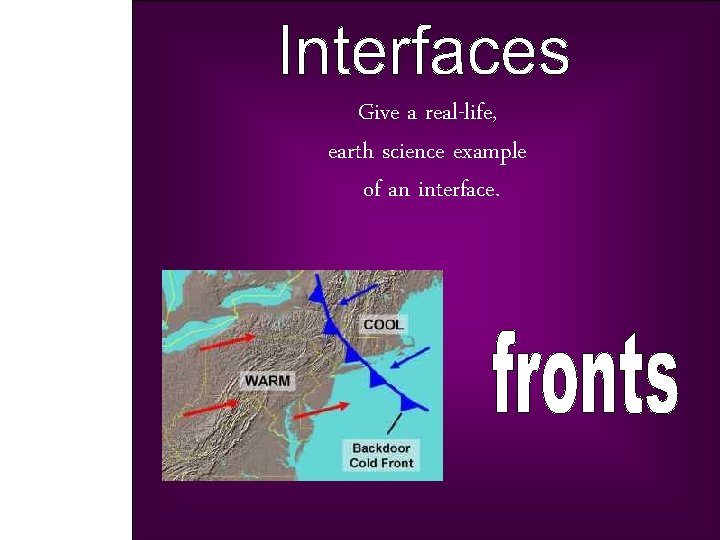 Interfaces

Give a real-life, earth science example of an interface.

COOL

WARM

Backdoor Cold Front

fronts